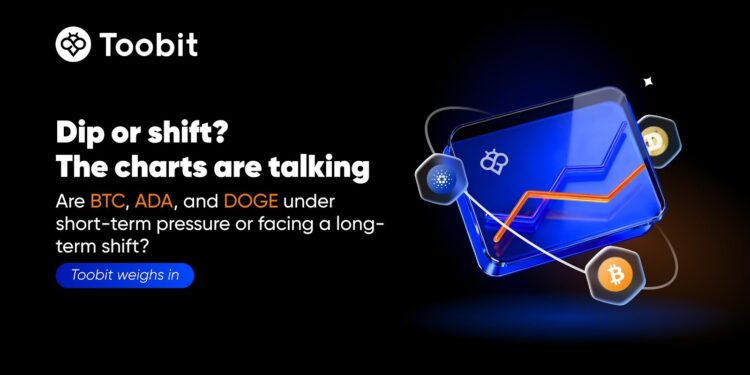 Toobit

Dip or shift?
The charts are talking

Are BTC, ADA, and DOGE under short-term pressure or facing a long-term shift?

Toobit weighs in